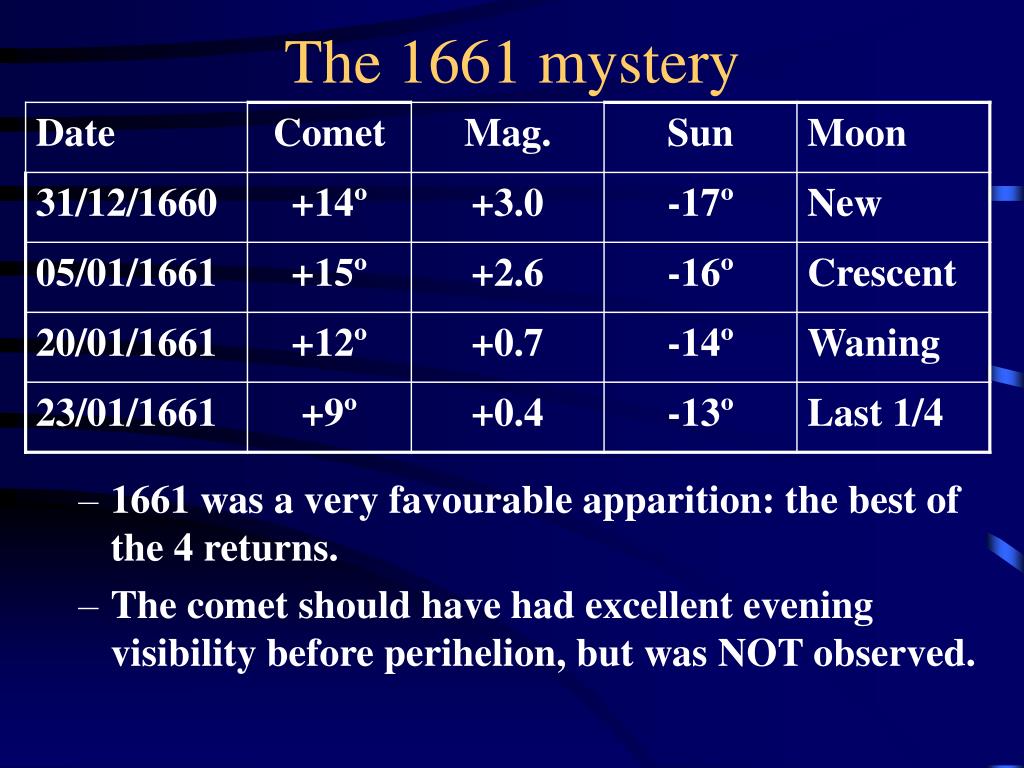 The 1661 mystery

| Date | Comet | Mag. | Sun | Moon |
|---|---|---|---|---|
| 31/12/1660 | +14º | +3.0 | -17º | New |
| 05/01/1661 | +15º | +2.6 | -16º | Crescent |
| 20/01/1661 | +12º | +0.7 | -14º | Waning |
| 23/01/1661 | +9º | +0.4 | -13º | Last 1/4 |

– 1661 was a very favourable apparition: the best of the 4 returns.

– The comet should have had excellent evening visibility before perihelion, but was NOT observed.